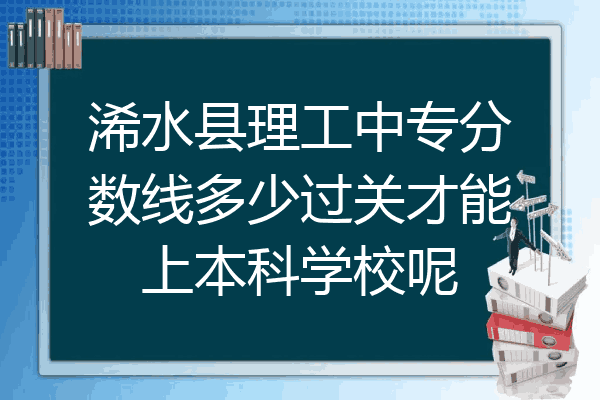 浠水县理工中专分数线多少过关才能上本科学校呢